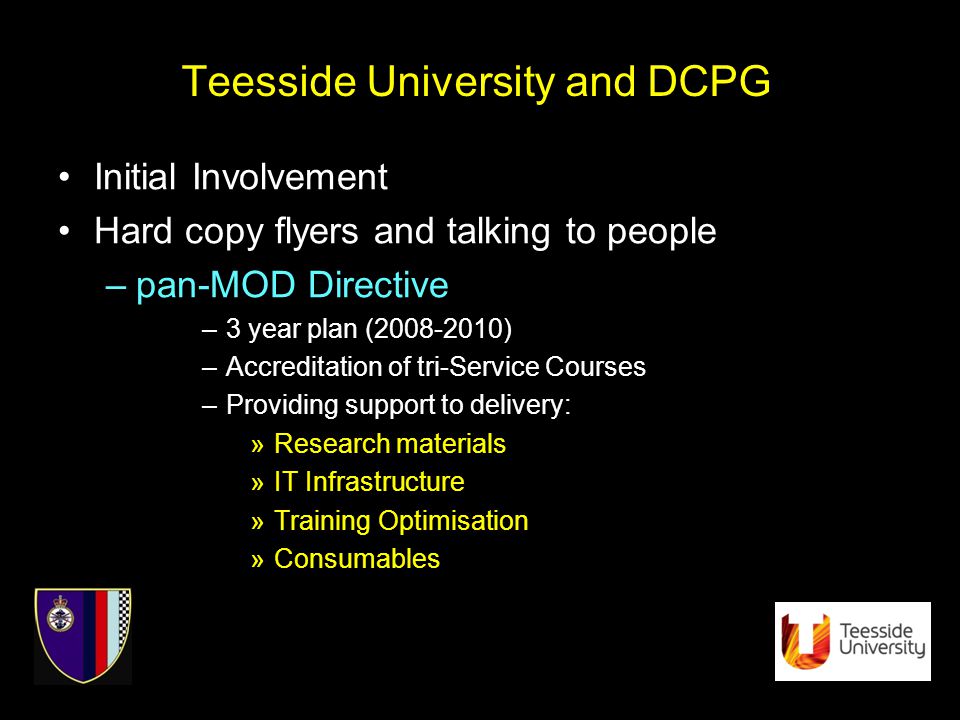 Teesside University and DCPG

• Initial Involvement
• Hard copy flyers and talking to people
– pan-MOD Directive
– 3 year plan (2008-2010)
– Accreditation of tri-Service Courses
– Providing support to delivery:
» Research materials
» IT Infrastructure
» Training Optimisation
» Consumables

Teesside University